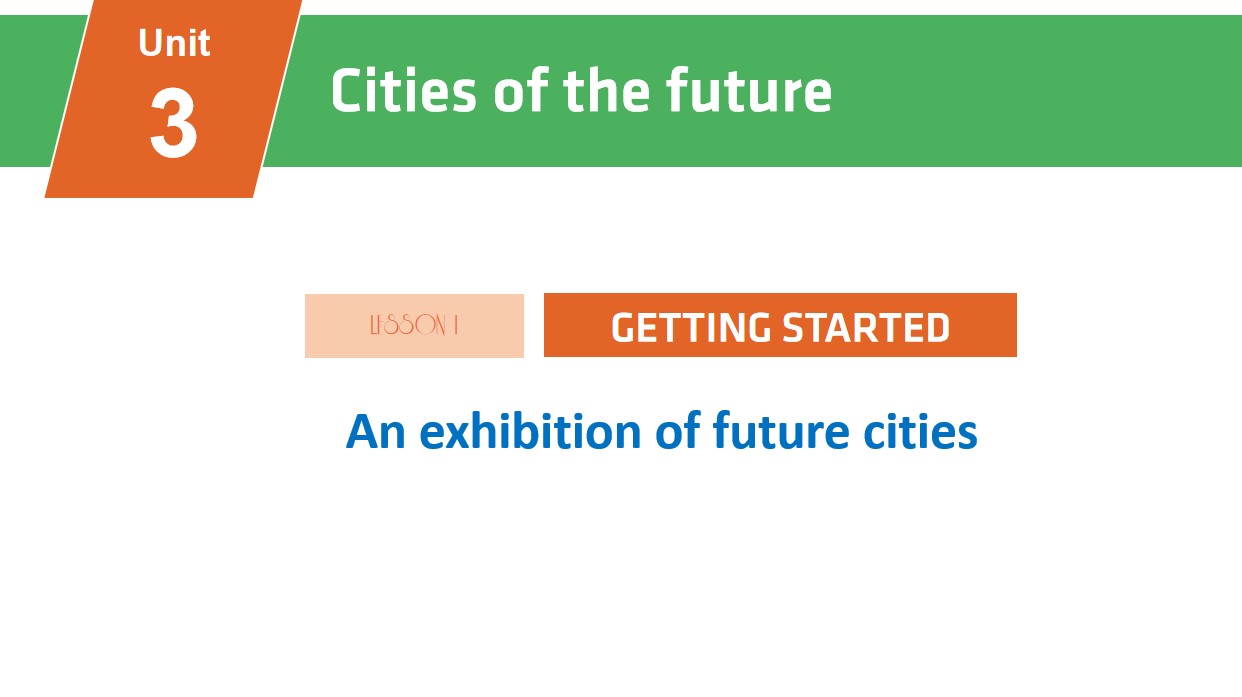 Unit
3

Cities of the future

LESSON 1

GETTING STARTED

An exhibition of future cities